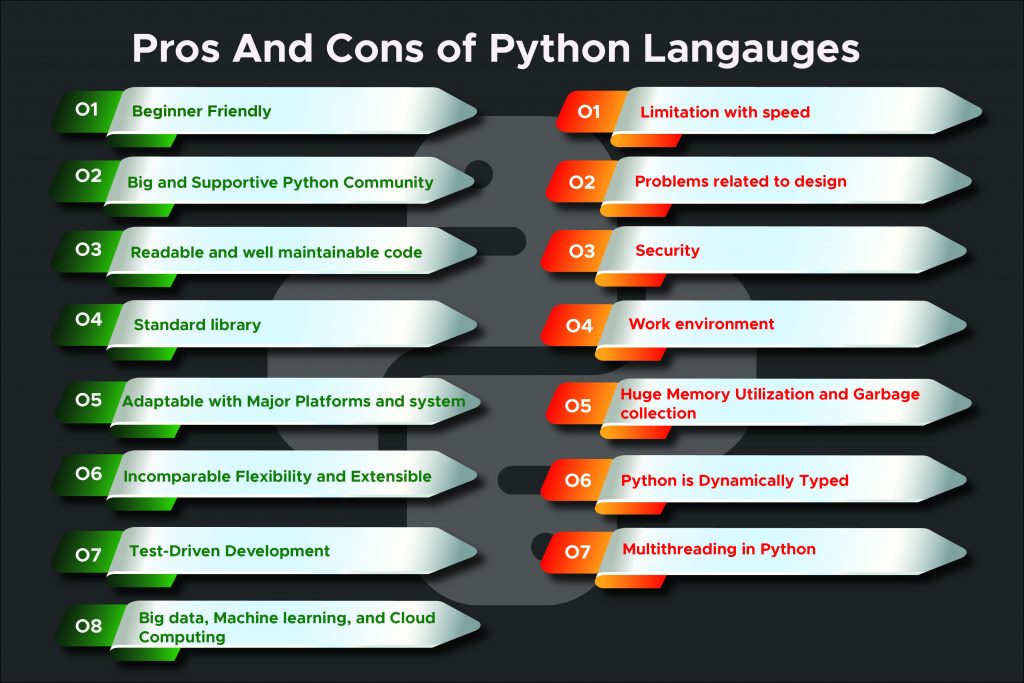 Pros And Cons of Python Langauges

01 Beginner Friendly

02 Big and Supportive Python Community

03 Readable and well maintainable code

04 Standard library

05 Adaptable with Major Platforms and system

06 Incomparable Flexibility and Extensible

07 Test-Driven Development

08 Big data, Machine learning, and Cloud Computing

01 Limitation with speed

02 Problems related to design

03 Security

04 Work environment

05 Huge Memory Utilization and Garbage collection

06 Python is Dynamically Typed

07 Multithreading in Python